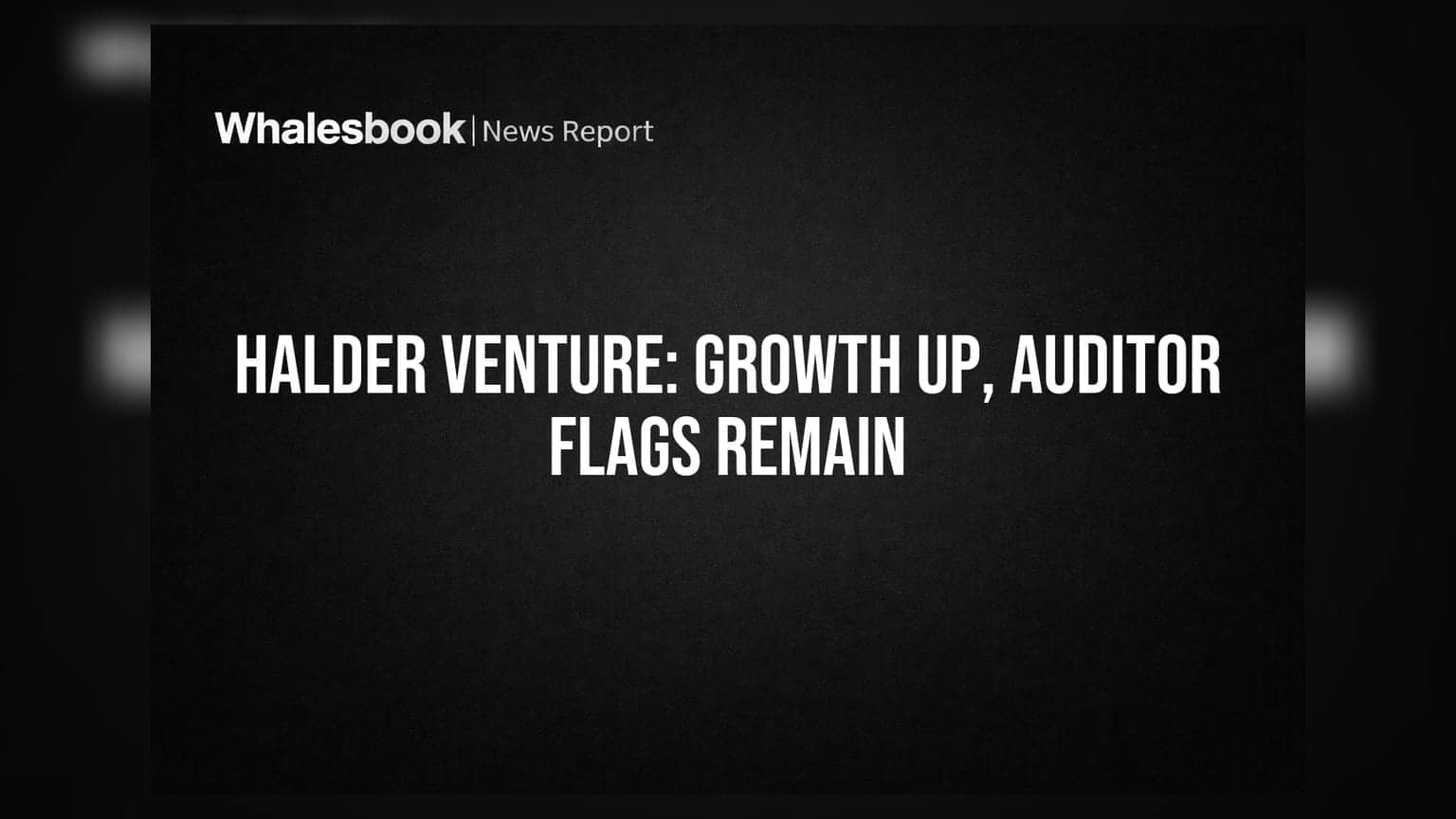 Whalesbook | News Report

HALDER VENTURE: GROWTH UP, AUDITOR FLAGS REMAIN